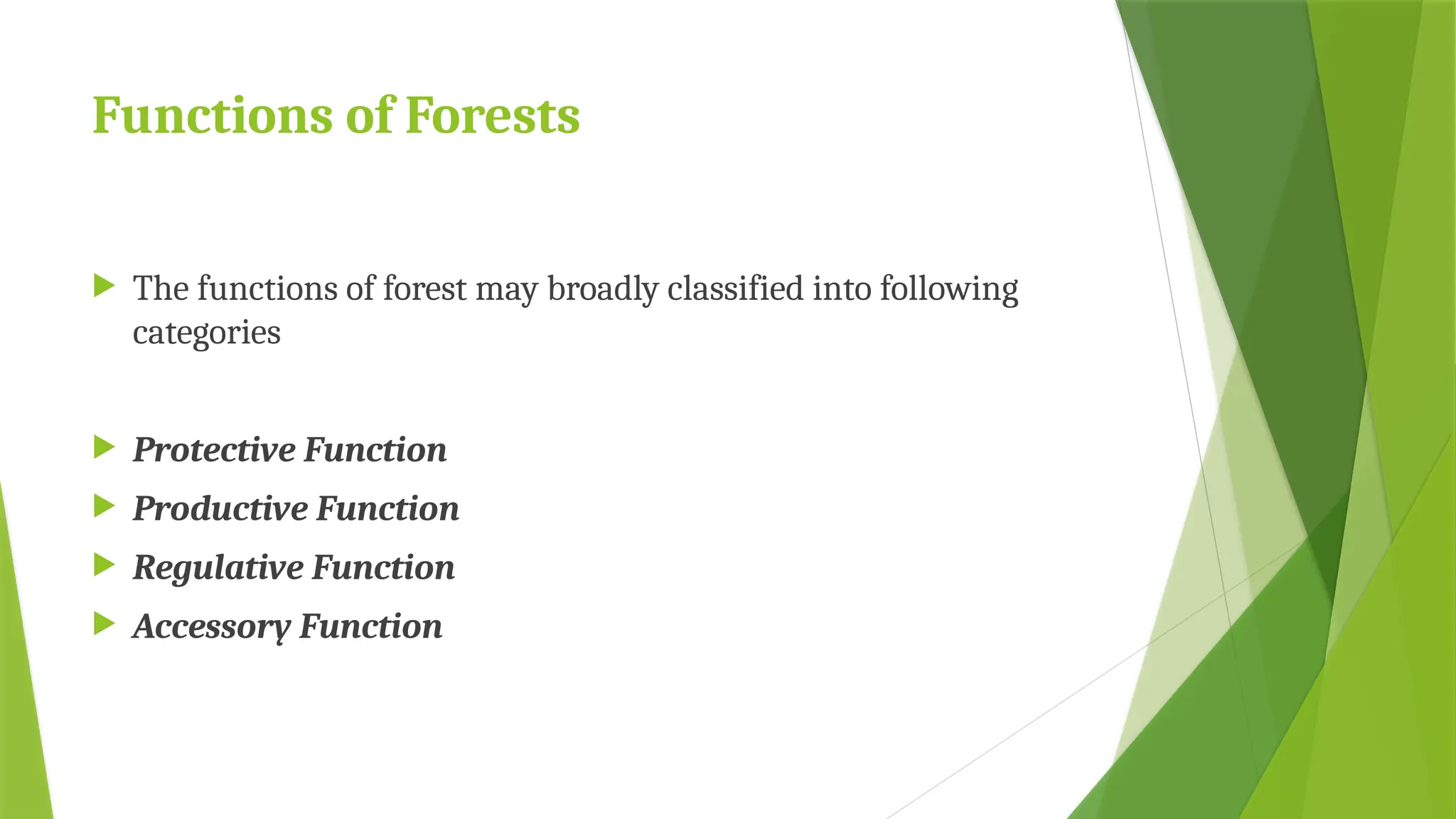 Functions of Forests

The functions of forest may broadly classified into following categories

Protective Function
Productive Function
Regulative Function
Accessory Function